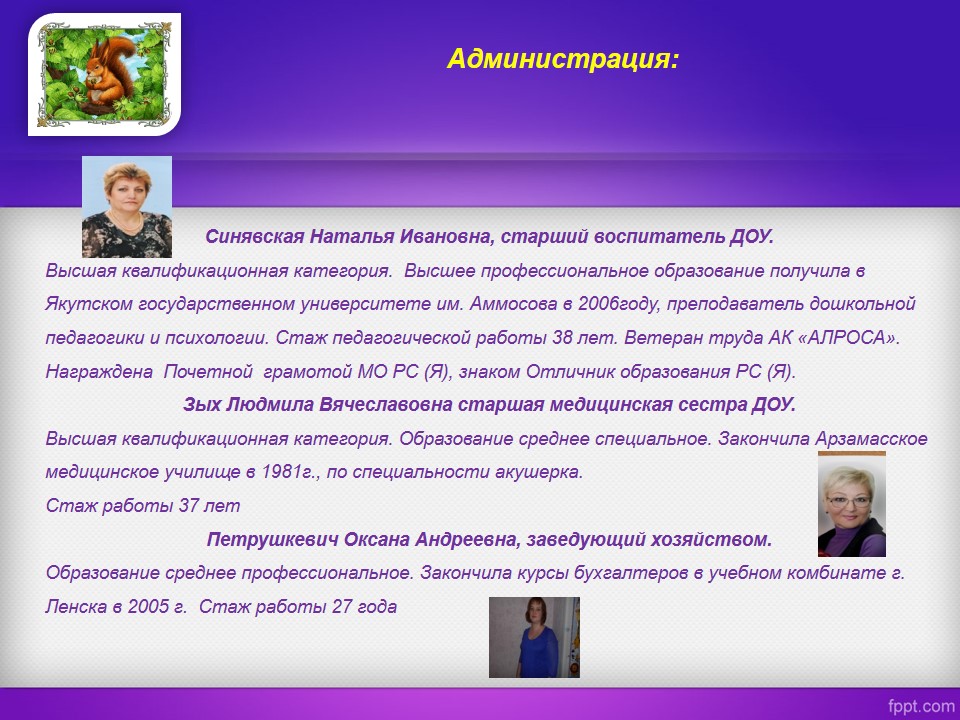 Администрация:

Синявская Наталья Ивановна, старший воспитатель ДОУ.

Высшая квалификационная категория. Высшее профессиональное образование получила в Якутском государственном университете им. Аммосова в 2006году, преподаватель дошкольной педагогики и психологии. Стаж педагогической работы 38 лет. Ветеран труда АК «АЛРОСА». Награждена Почетной грамотой МО РС (Я), знаком Отличник образования РС (Я).

Зых Людмила Вячеславовна старшая медицинская сестра ДОУ.

Высшая квалификационная категория. Образование среднее специальное. Закончила Арзамасское медицинское училище в 1981г., по специальности акушерка.

Стаж работы 37 лет

Петрушкевич Оксана Андреевна, заведующий хозяйством.

Образование среднее профессиональное. Закончила курсы бухгалтеров в учебном комбинате г. Ленска в 2005 г. Стаж работы 27 года

fppt.com